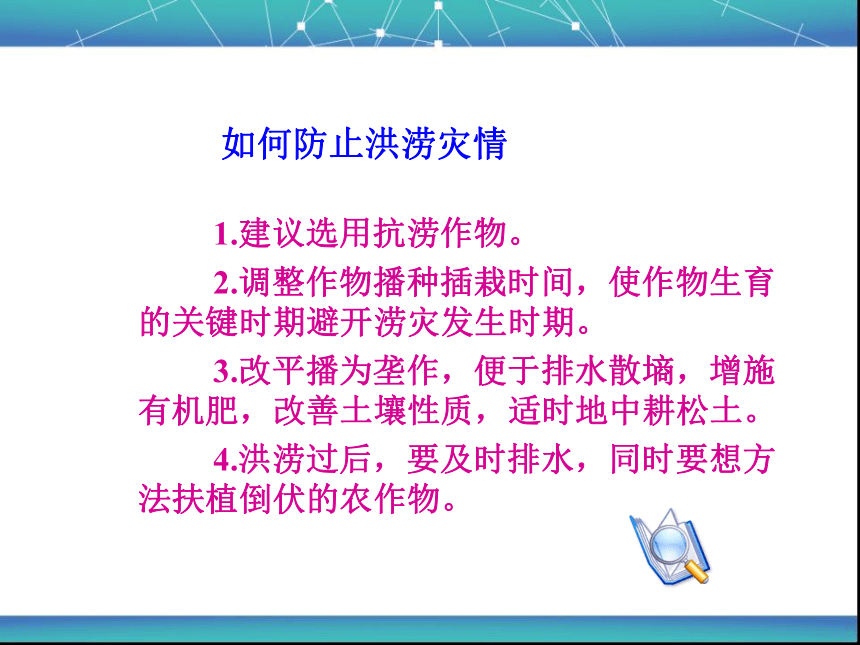 如何防止洪涝灾情

1.建议选用抗涝作物。

2.调整作物播种插栽时间，使作物生育的关键时期避开涝灾发生时期。

3.改平播为垄作，便于排水散墒，增施有机肥，改善土壤性质，适时地中耕松土。

4.洪涝过后，要及时排水，同时要想方法扶植倒伏的农作物。